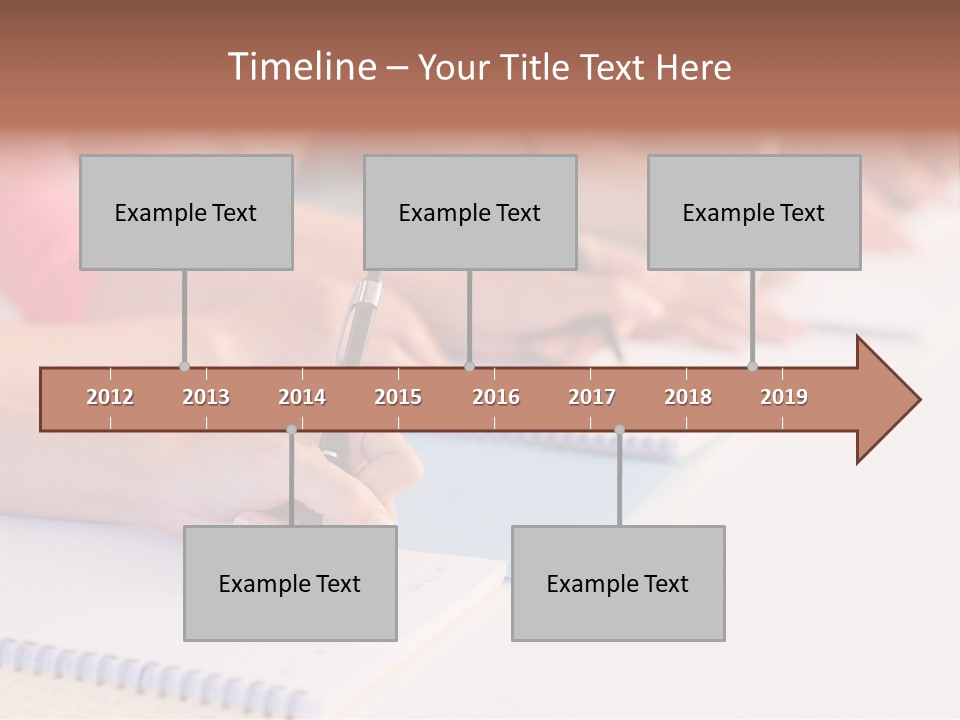 Timeline – Your Title Text Here

Example Text

Example Text

Example Text

2012 2013 2014 2015 2016 2017 2018 2019

Example Text

Example Text